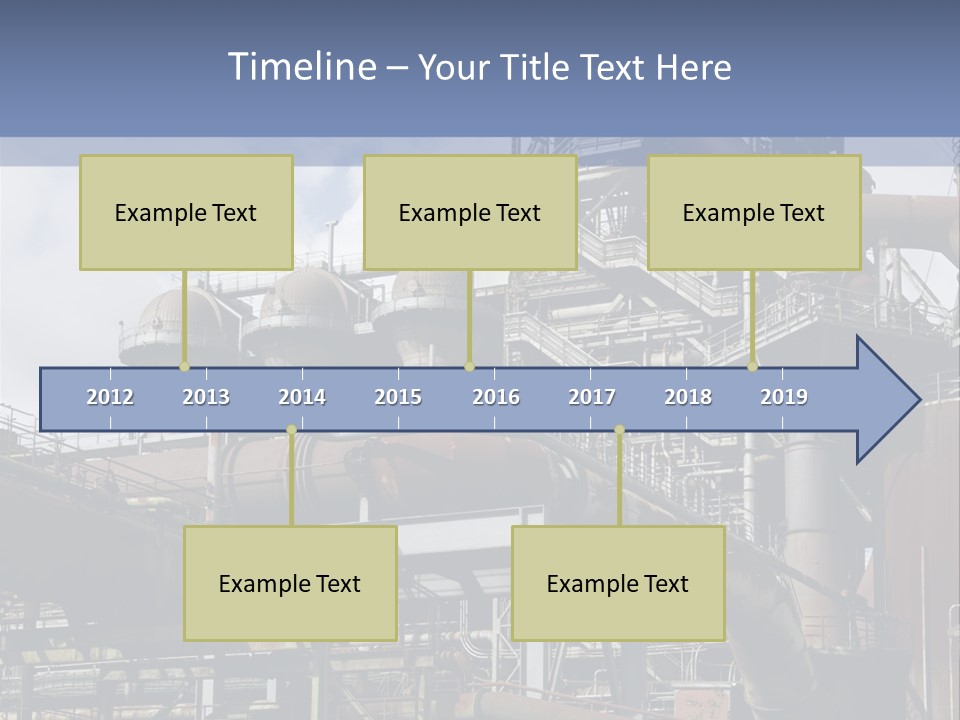 Timeline – Your Title Text Here

Example Text

Example Text

Example Text

2012 2013 2014 2015 2016 2017 2018 2019

Example Text

Example Text